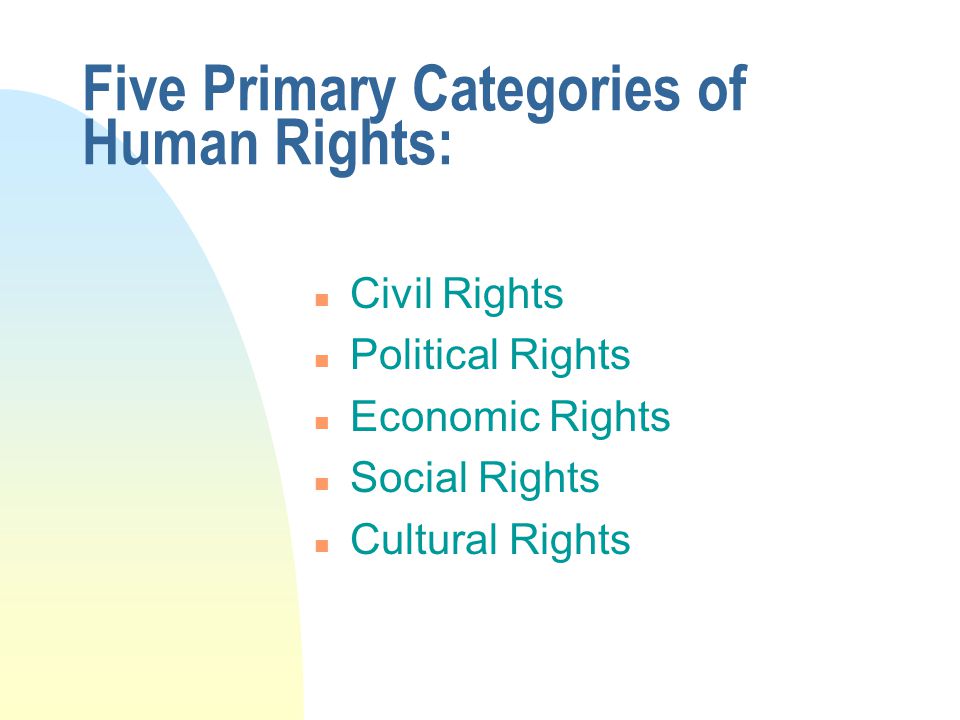 Five Primary Categories of Human Rights:

- Civil Rights
- Political Rights
- Economic Rights
- Social Rights
- Cultural Rights